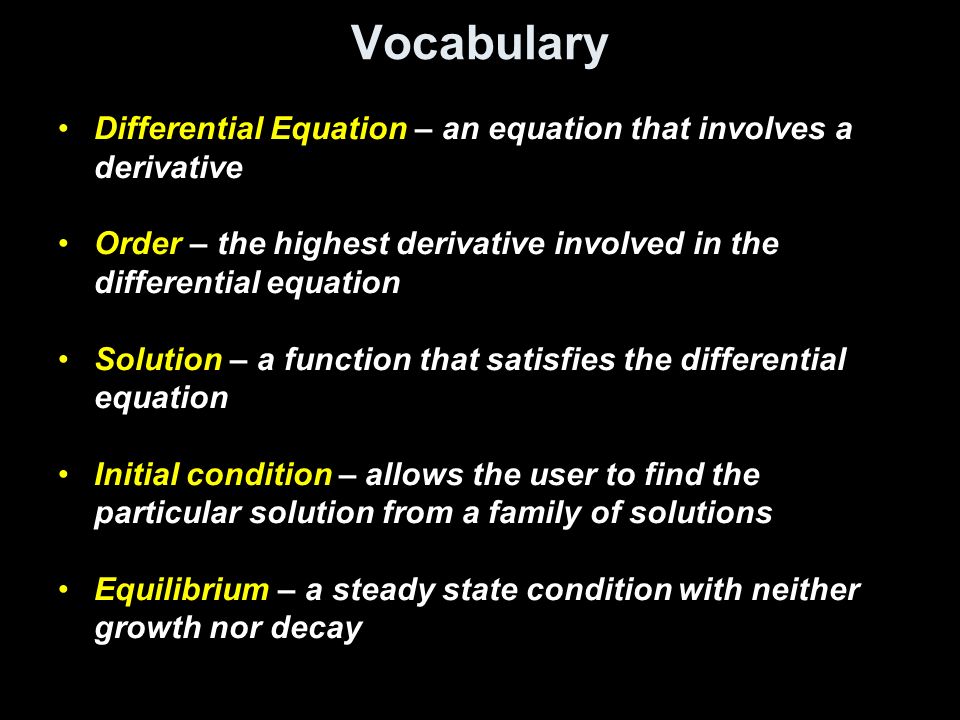 Vocabulary

• Differential Equation – an equation that involves a derivative

• Order – the highest derivative involved in the differential equation

• Solution – a function that satisfies the differential equation

• Initial condition – allows the user to find the particular solution from a family of solutions

• Equilibrium – a steady state condition with neither growth nor decay